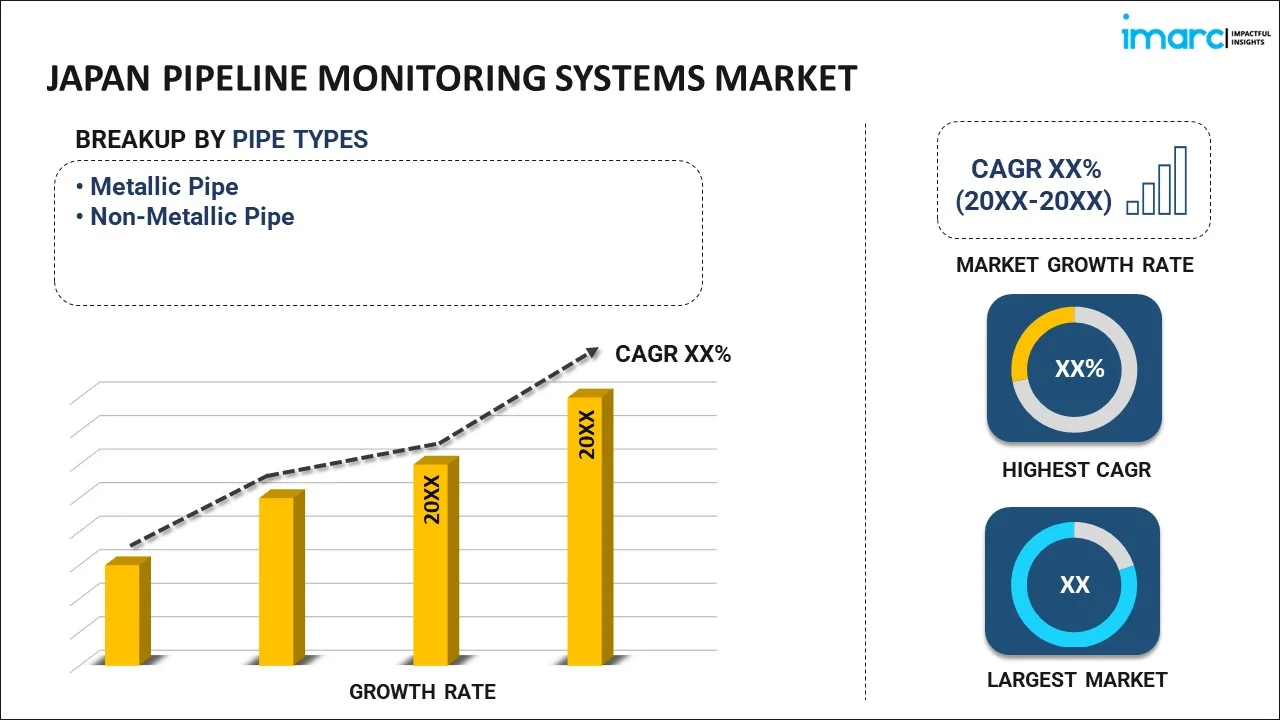 imarc IMPACTFUL INSIGHTS

JAPAN PIPELINE MONITORING SYSTEMS MARKET

BREAKUP BY PIPE TYPES

• Metallic Pipe
• Non-Metallic Pipe

CAGR XX%

20XX

20XX

GROWTH RATE

CAGR XX% (20XX-20XX)

MARKET GROWTH RATE

XX%

HIGHEST CAGR

XX

LARGEST MARKET